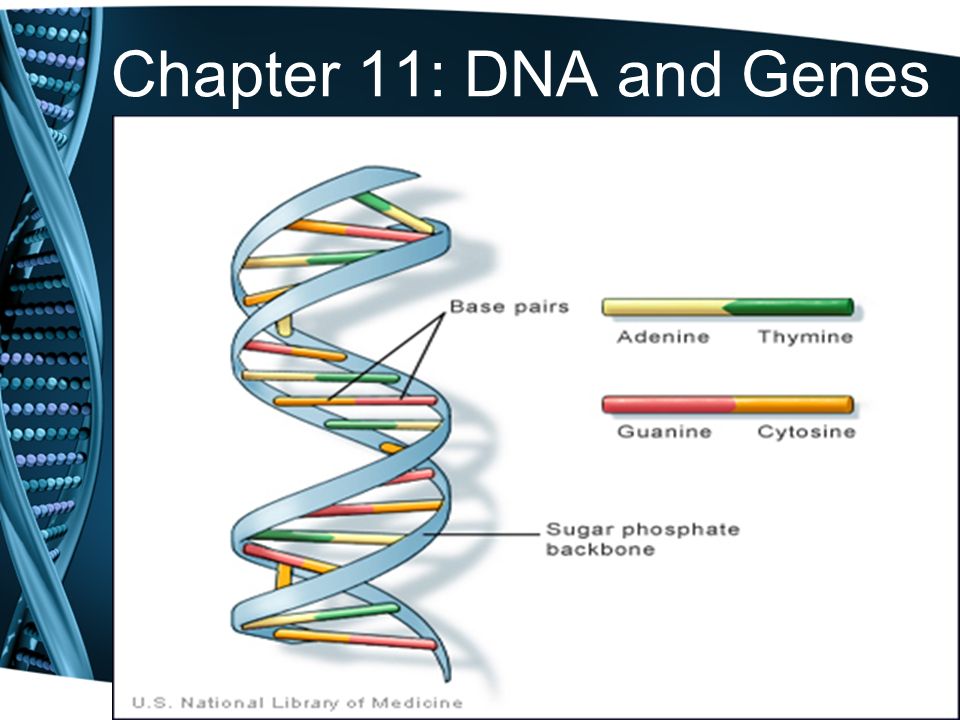 Chapter 11: DNA and Genes

Base pairs

Adenine Thymine

Guanine Cytosine

Sugar phosphate backbone

U.S. National Library of Medicine